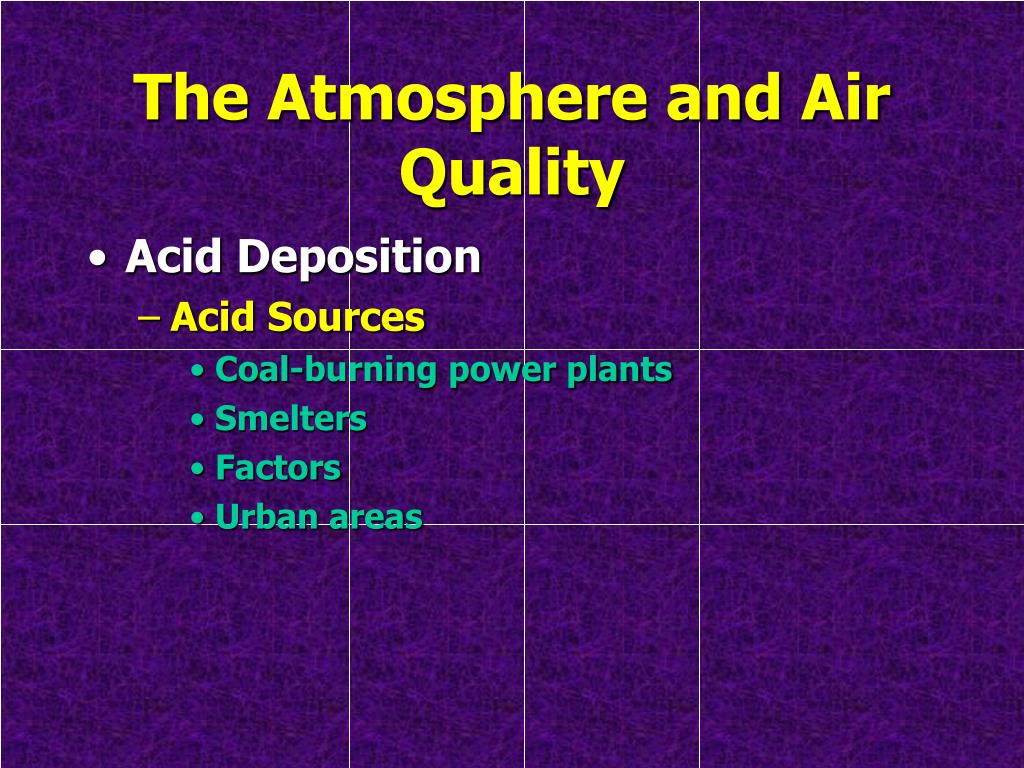 The Atmosphere and Air Quality

• Acid Deposition
– Acid Sources
• Coal-burning power plants
• Smelters
• Factors
• Urban areas